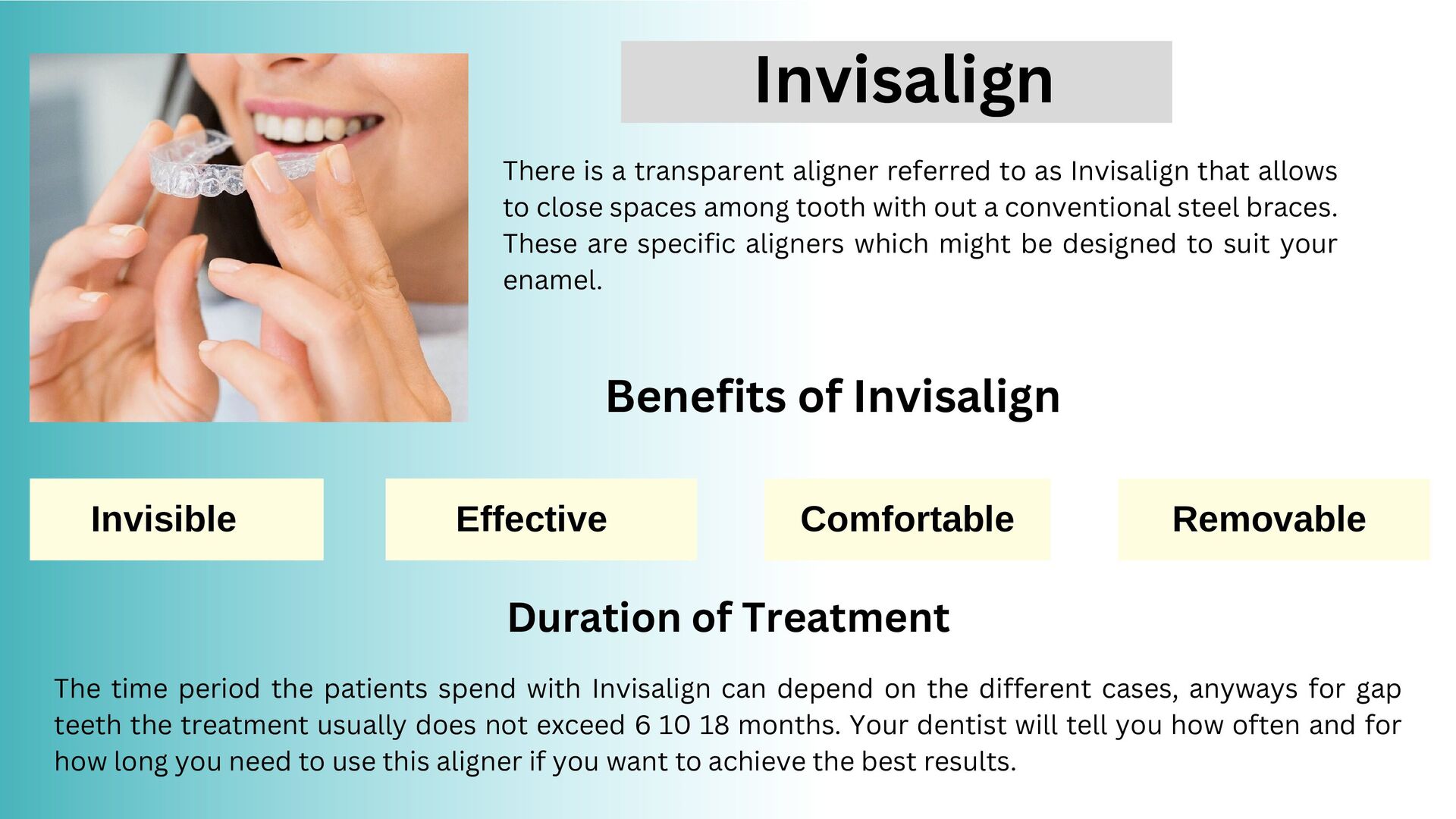 Invisalign

There is a transparent aligner referred to as Invisalign that allows to close spaces among tooth with out a conventional steel braces. These are specific aligners which might be designed to suit your enamel.

Benefits of Invisalign

Invisible

Effective

Comfortable

Removable

Duration of Treatment

The time period the patients spend with Invisalign can depend on the different cases, anyways for gap teeth the treatment usually does not exceed 6 10 18 months. Your dentist will tell you how often and for how long you need to use this aligner if you want to achieve the best results.